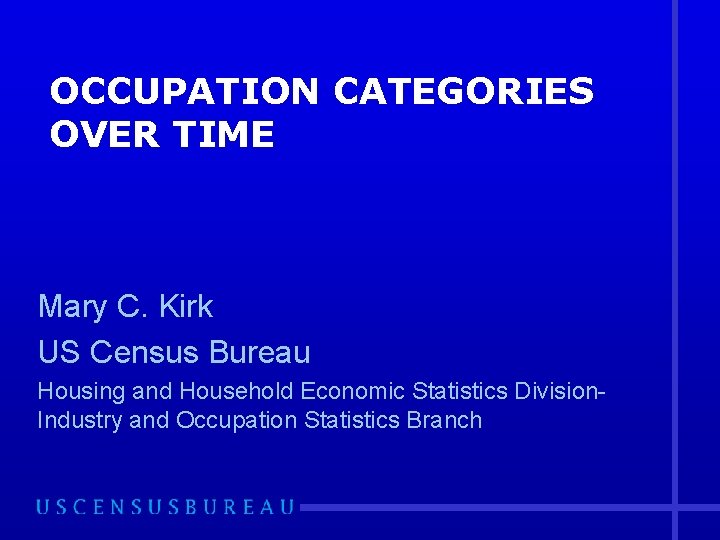 OCCUPATION CATEGORIES OVER TIME

Mary C. Kirk

US Census Bureau

Housing and Household Economic Statistics Division-Industry and Occupation Statistics Branch

USCENSUSBUREAU